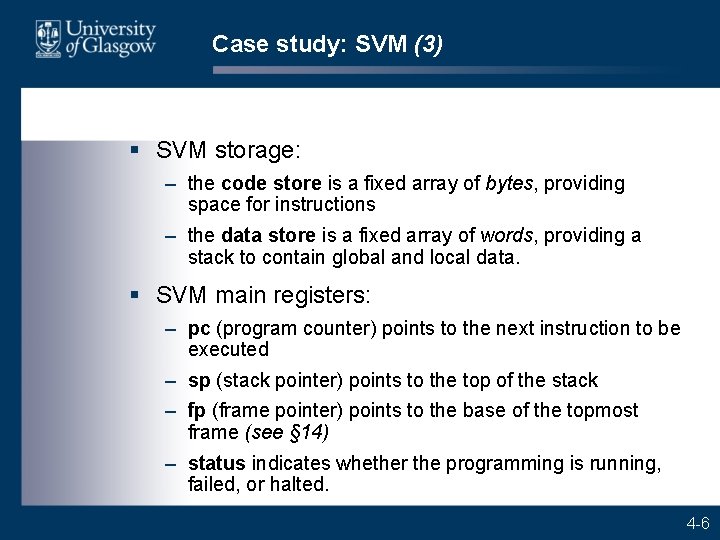 University of Glasgow

Case study: SVM (3)

▪ SVM storage:

– the code store is a fixed array of bytes, providing space for instructions

– the data store is a fixed array of words, providing a stack to contain global and local data.

▪ SVM main registers:

– pc (program counter) points to the next instruction to be executed

– sp (stack pointer) points to the top of the stack

– fp (frame pointer) points to the base of the topmost frame (see §14)

– status indicates whether the programming is running, failed, or halted.

4-6